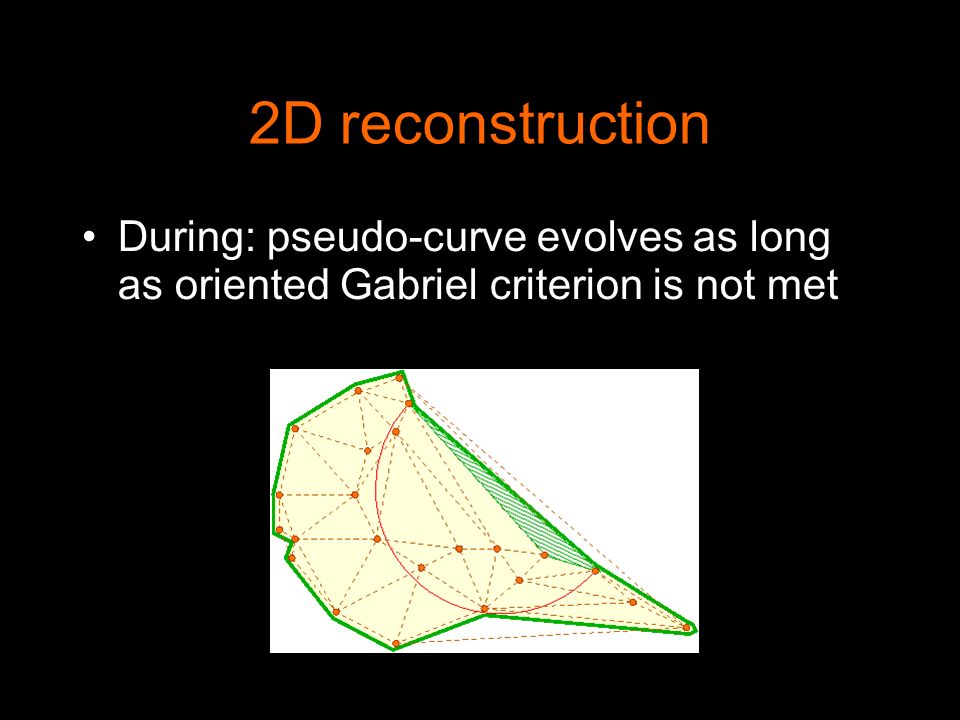 2D reconstruction

• During: pseudo-curve evolves as long as oriented Gabriel criterion is not met